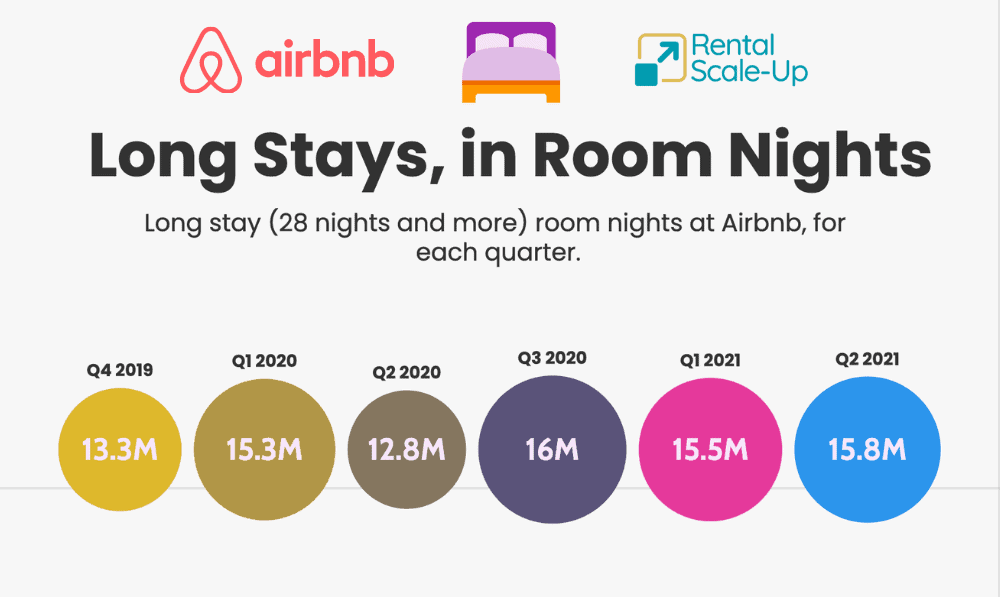 airbnb

Rental Scale-Up

Long Stays, in Room Nights

Long stay (28 nights and more) room nights at Airbnb, for each quarter.

Q4 2019
13.3M

Q1 2020
15.3M

Q2 2020
12.8M

Q3 2020
16M

Q1 2021
15.5M

Q2 2021
15.8M